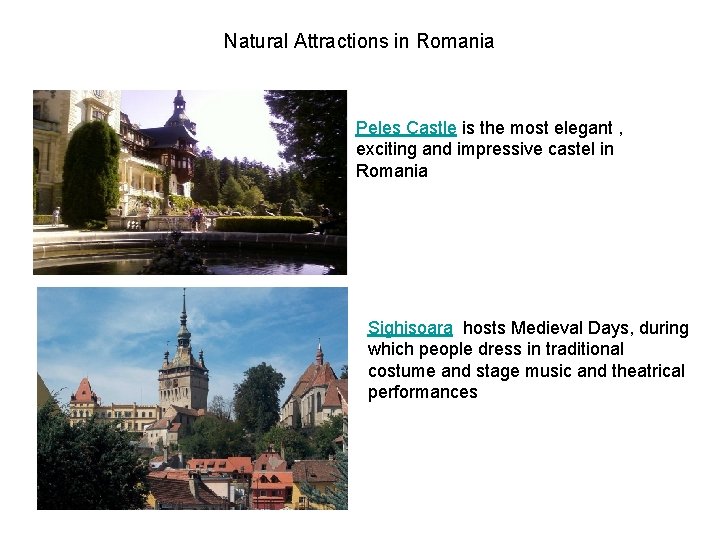 Natural Attractions in Romania

Peles Castle is the most elegant , exciting and impressive castel in Romania

Sighisoara  hosts Medieval Days, during which people dress in traditional costume and stage music and theatrical performances